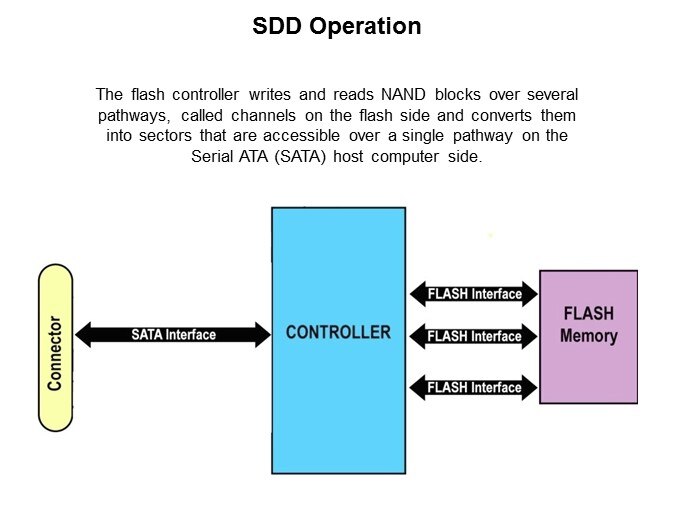 SDD Operation

The flash controller writes and reads NAND blocks over several pathways, called channels on the flash side and converts them into sectors that are accessible over a single pathway on the Serial ATA (SATA) host computer side.

Connector

SATA Interface

CONTROLLER

FLASH Interface

FLASH Interface

FLASH Interface

FLASH Memory